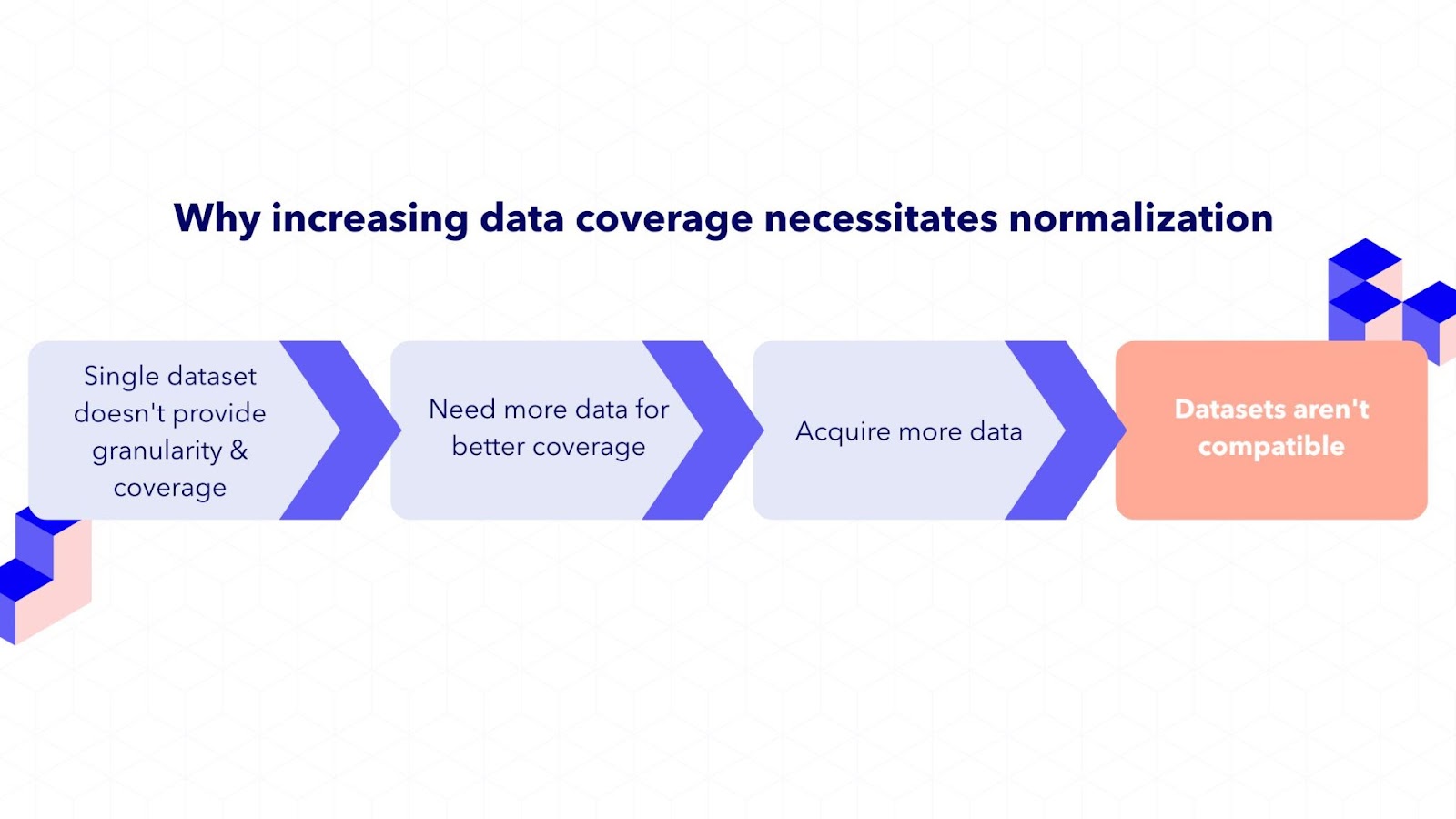 Why increasing data coverage necessitates normalization

Single dataset doesn't provide granularity & coverage

Need more data for better coverage

Acquire more data

Datasets aren't compatible